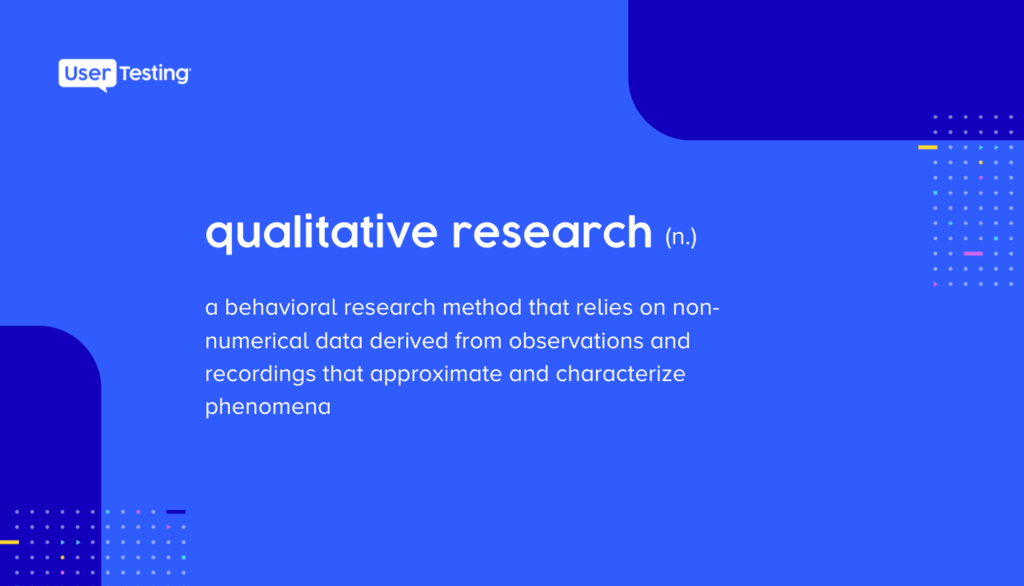 UserTesting

qualitative research (n.)

a behavioral research method that relies on non-numerical data derived from observations and recordings that approximate and characterize phenomena